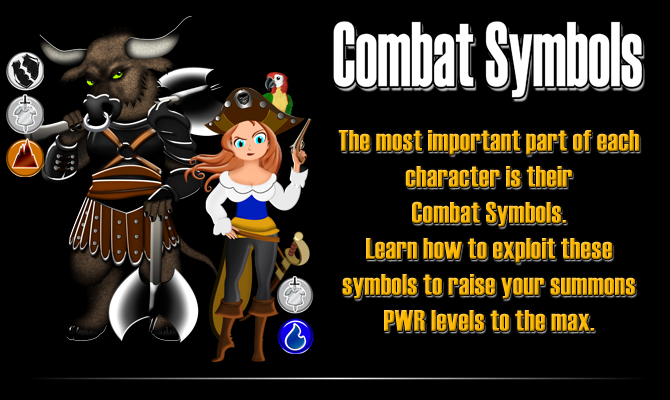 Combat Symbols

The most important part of each character is their Combat Symbols. Learn how to exploit these symbols to raise your summons PWR levels to the max.